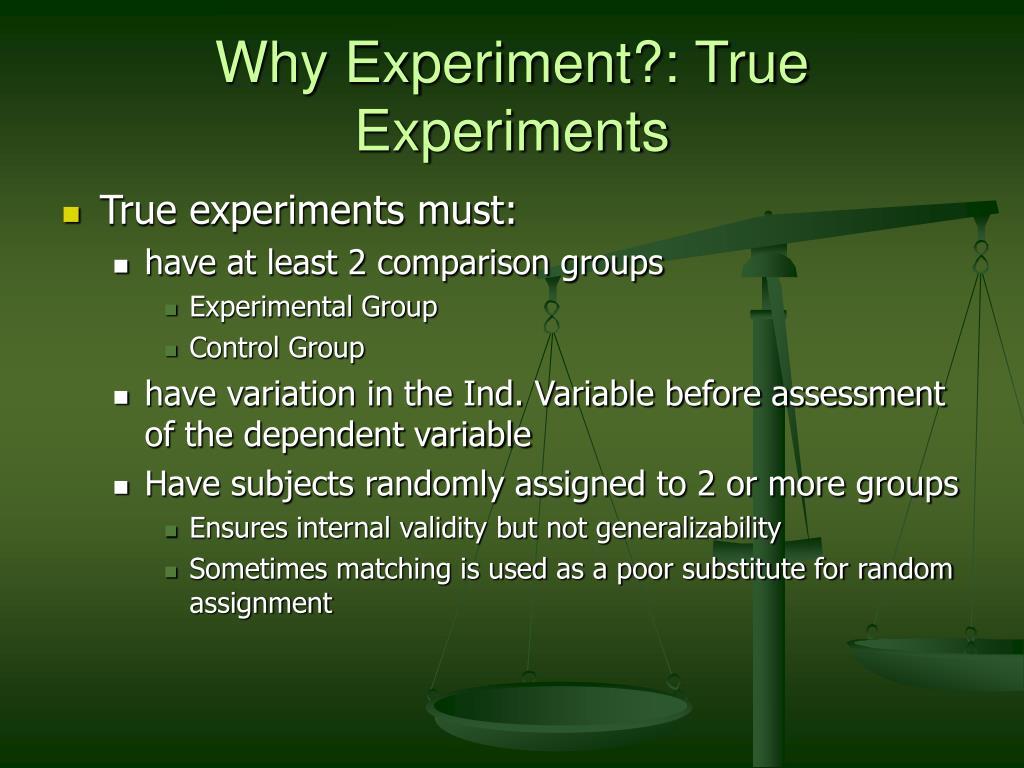 Why Experiment?: True Experiments

- True experiments must:
  - have at least 2 comparison groups
    - Experimental Group
    - Control Group
  - have variation in the Ind. Variable before assessment of the dependent variable
  - Have subjects randomly assigned to 2 or more groups
    - Ensures internal validity but not generalizability
    - Sometimes matching is used as a poor substitute for random assignment